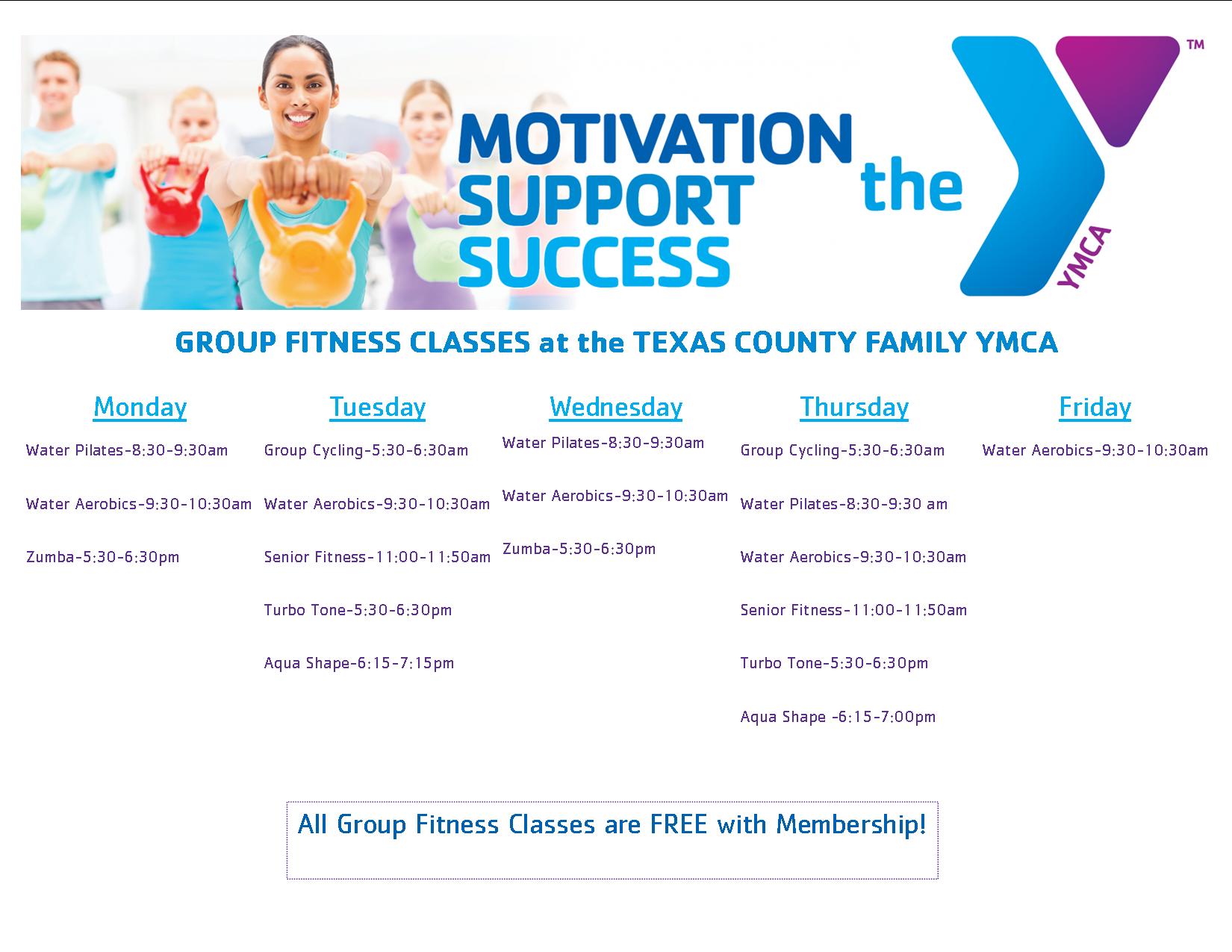 MOTIVATION
SUPPORT
SUCCESS

the

YMCA

™

GROUP FITNESS CLASSES at the TEXAS COUNTY FAMILY YMCA

Monday

Water Pilates-8:30-9:30am

Water Aerobics-9:30-10:30am

Zumba-5:30-6:30pm

Tuesday

Group Cycling-5:30-6:30am

Water Aerobics-9:30-10:30am

Senior Fitness-11:00-11:50am

Turbo Tone-5:30-6:30pm

Aqua Shape-6:15-7:15pm

Wednesday

Water Pilates-8:30-9:30am

Water Aerobics-9:30-10:30am

Zumba-5:30-6:30pm

Thursday

Group Cycling-5:30-6:30am

Water Pilates-8:30-9:30 am

Water Aerobics-9:30-10:30am

Senior Fitness-11:00-11:50am

Turbo Tone-5:30-6:30pm

Aqua Shape -6:15-7:00pm

Friday

Water Aerobics-9:30-10:30am

All Group Fitness Classes are FREE with Membership!